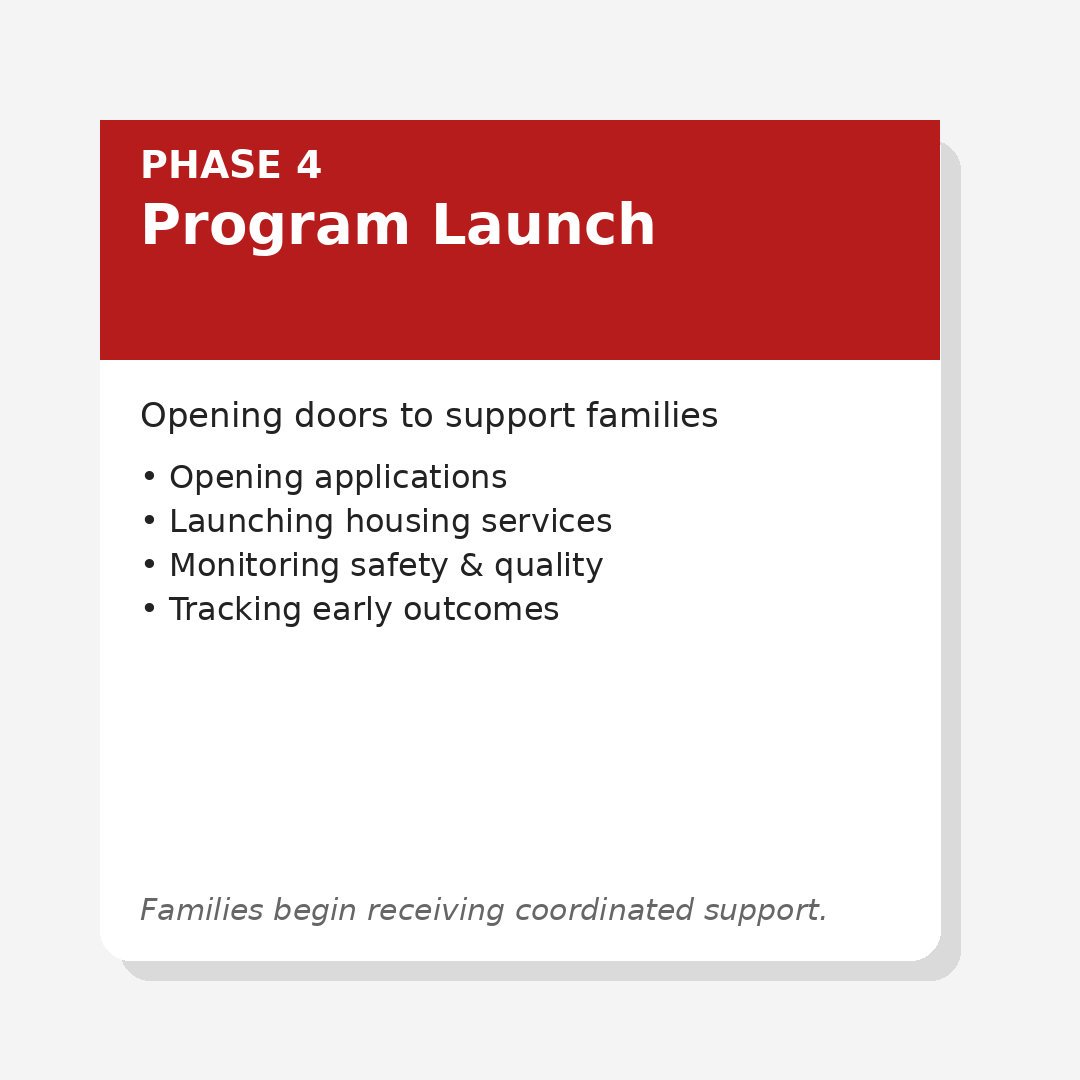 PHASE 4
Program Launch

Opening doors to support families

• Opening applications
• Launching housing services
• Monitoring safety & quality
• Tracking early outcomes

Families begin receiving coordinated support.